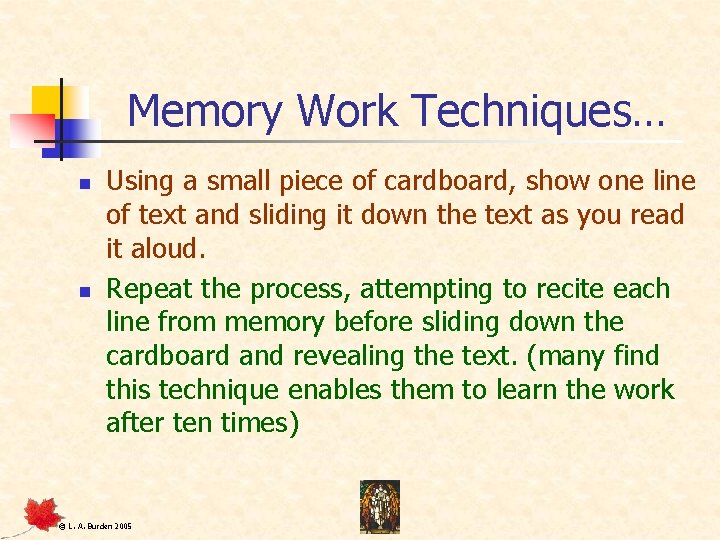 Memory Work Techniques…

- Using a small piece of cardboard, show one line of text and sliding it down the text as you read it aloud.
- Repeat the process, attempting to recite each line from memory before sliding down the cardboard and revealing the text. (many find this technique enables them to learn the work after ten times)

© L. A. Burden 2005